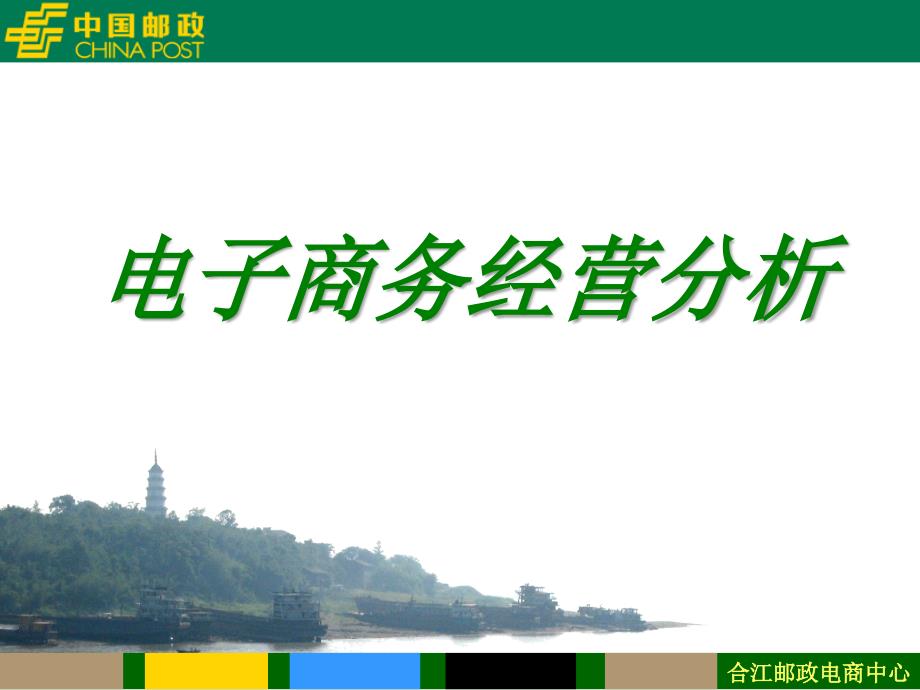 中国邮政
CHINA POST

电子商务经营分析

合江邮政电商中心